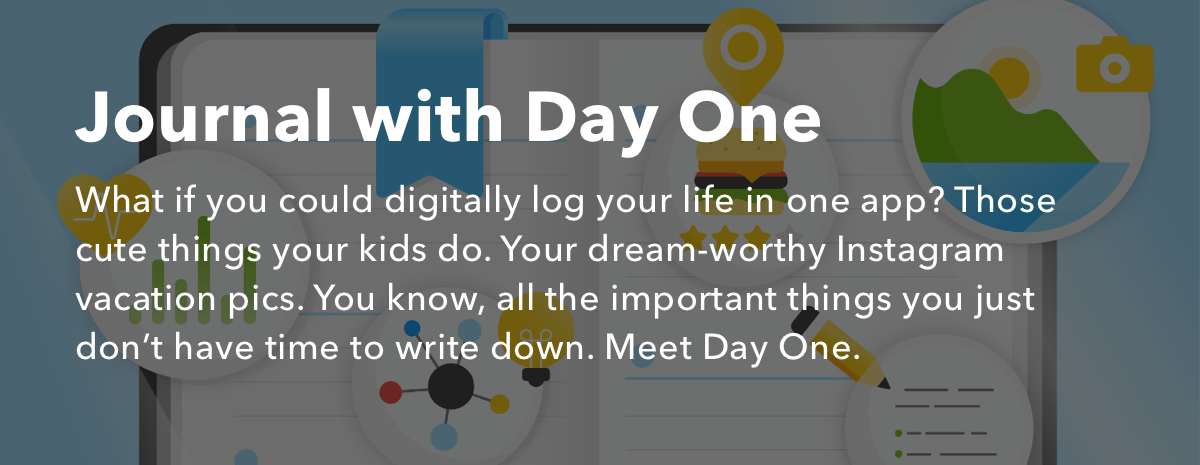 Journal with Day One

What if you could digitally log your life in one app? Those cute things your kids do. Your dream-worthy Instagram vacation pics. You know, all the important things you just don't have time to write down. Meet Day One.